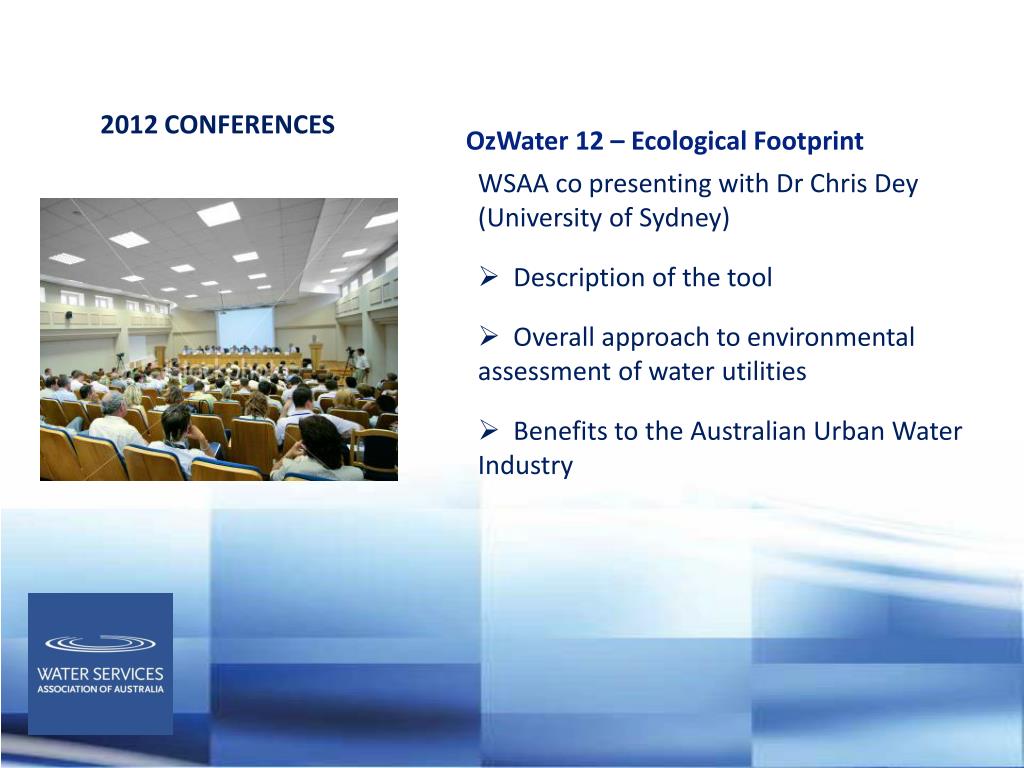 2012 CONFERENCES

OzWater 12 – Ecological Footprint

WSAA co presenting with Dr Chris Dey (University of Sydney)

➢ Description of the tool

➢ Overall approach to environmental assessment of water utilities

➢ Benefits to the Australian Urban Water Industry

WATER SERVICES
ASSOCIATION OF AUSTRALIA